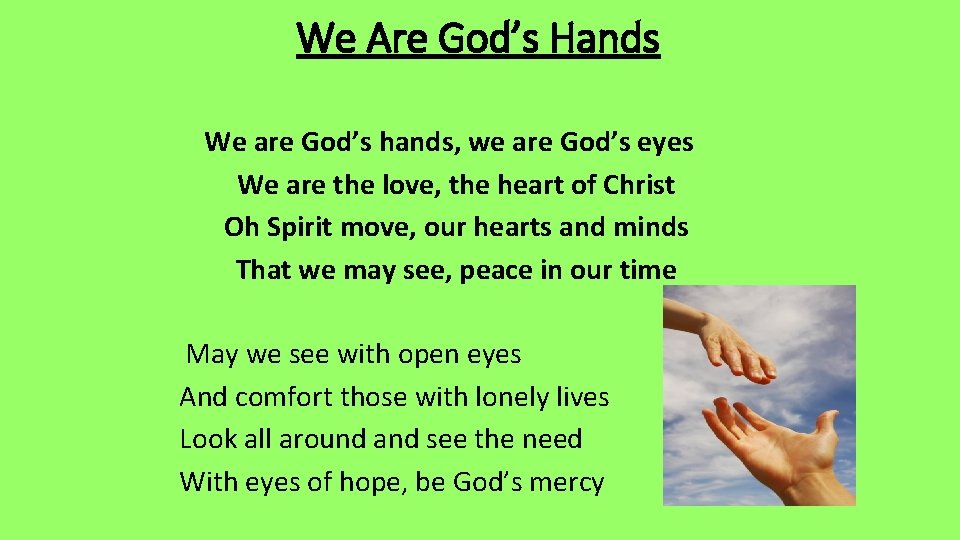 We Are God’s Hands

We are God’s hands, we are God’s eyes
We are the love, the heart of Christ
Oh Spirit move, our hearts and minds
That we may see, peace in our time

May we see with open eyes
And comfort those with lonely lives
Look all around and see the need
With eyes of hope, be God’s mercy